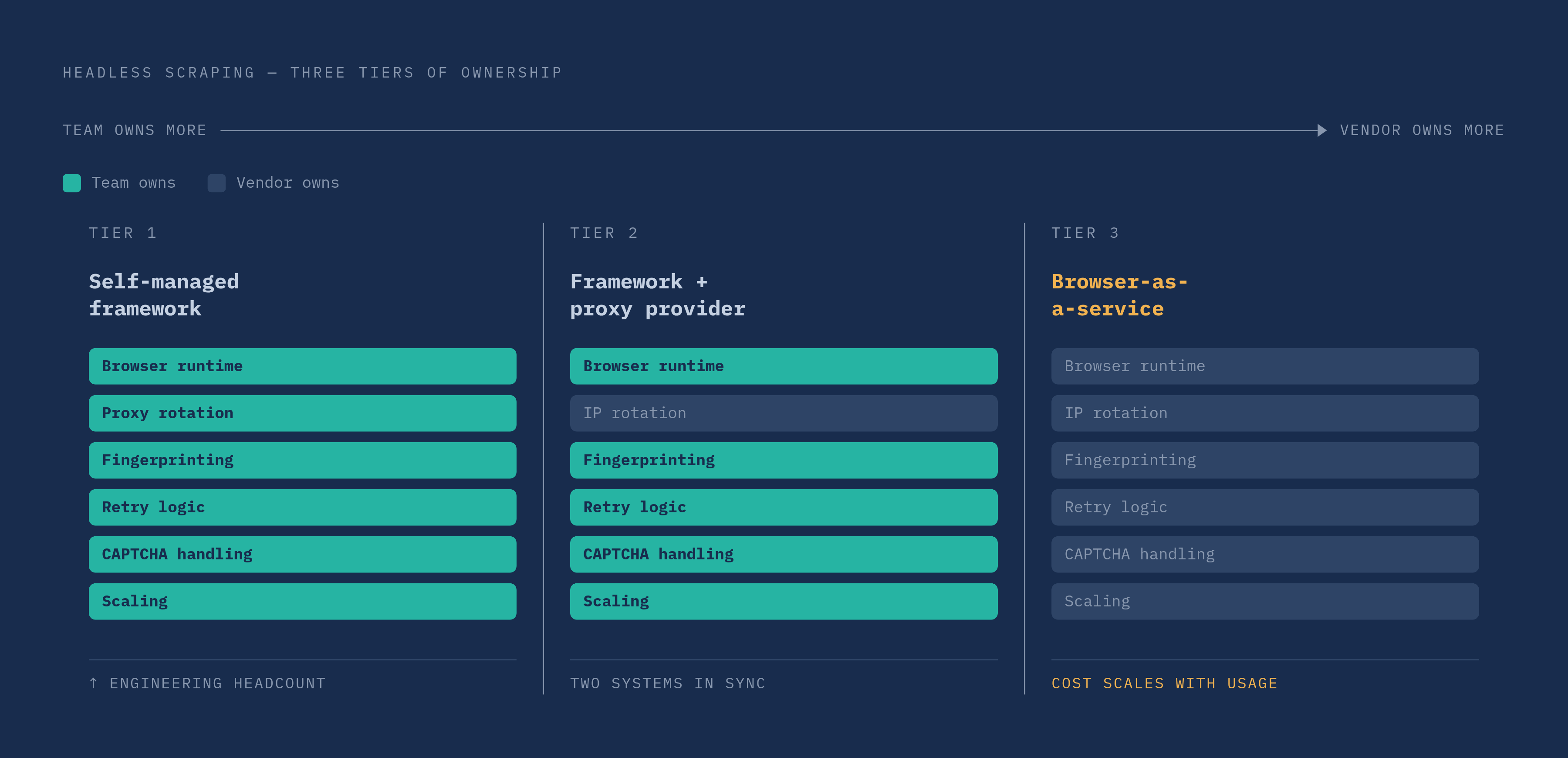 HEADLESS SCRAPING — THREE TIERS OF OWNERSHIP

TEAM OWNS MORE VENDOR OWNS MORE

Team owns Vendor owns

TIER 1

Self-managed framework

Browser runtime

Proxy rotation

Fingerprinting

Retry logic

CAPTCHA handling

Scaling

↑ ENGINEERING HEADCOUNT

TIER 2

Framework + proxy provider

Browser runtime

IP rotation

Fingerprinting

Retry logic

CAPTCHA handling

Scaling

TWO SYSTEMS IN SYNC

TIER 3

Browser-as-a-service

Browser runtime

IP rotation

Fingerprinting

Retry logic

CAPTCHA handling

Scaling

COST SCALES WITH USAGE